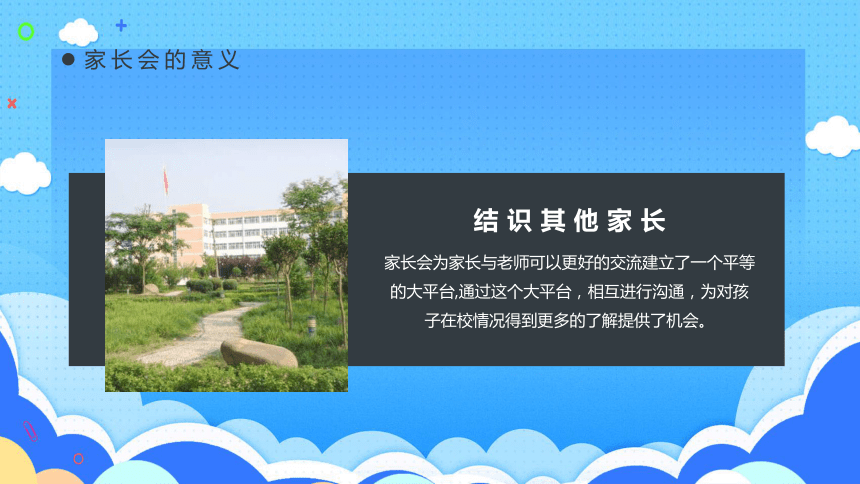 家长会的意义

结识其他家长

家长会为家长与老师可以更好的交流建立了一个平等的大平台,通过这个大平台，相互进行沟通，为对孩子在校情况得到更多的了解提供了机会。